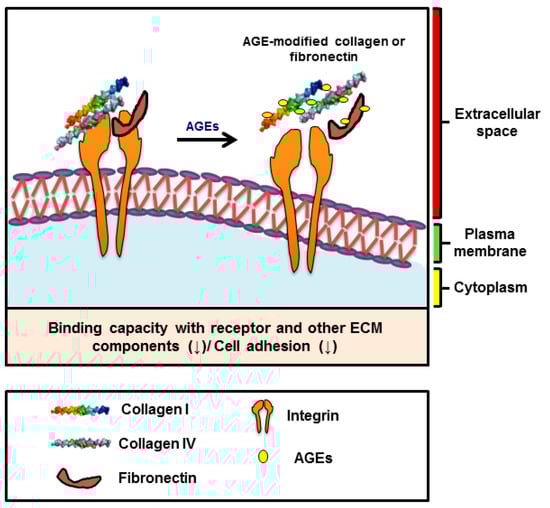 AGE-modified collagen or fibronectin

AGEs

Extracellular space

Plasma membrane

Cytoplasm

Binding capacity with receptor and other ECM components (↓)/ Cell adhesion (↓)

Collagen I

Collagen IV

Fibronectin

Integrin

AGEs